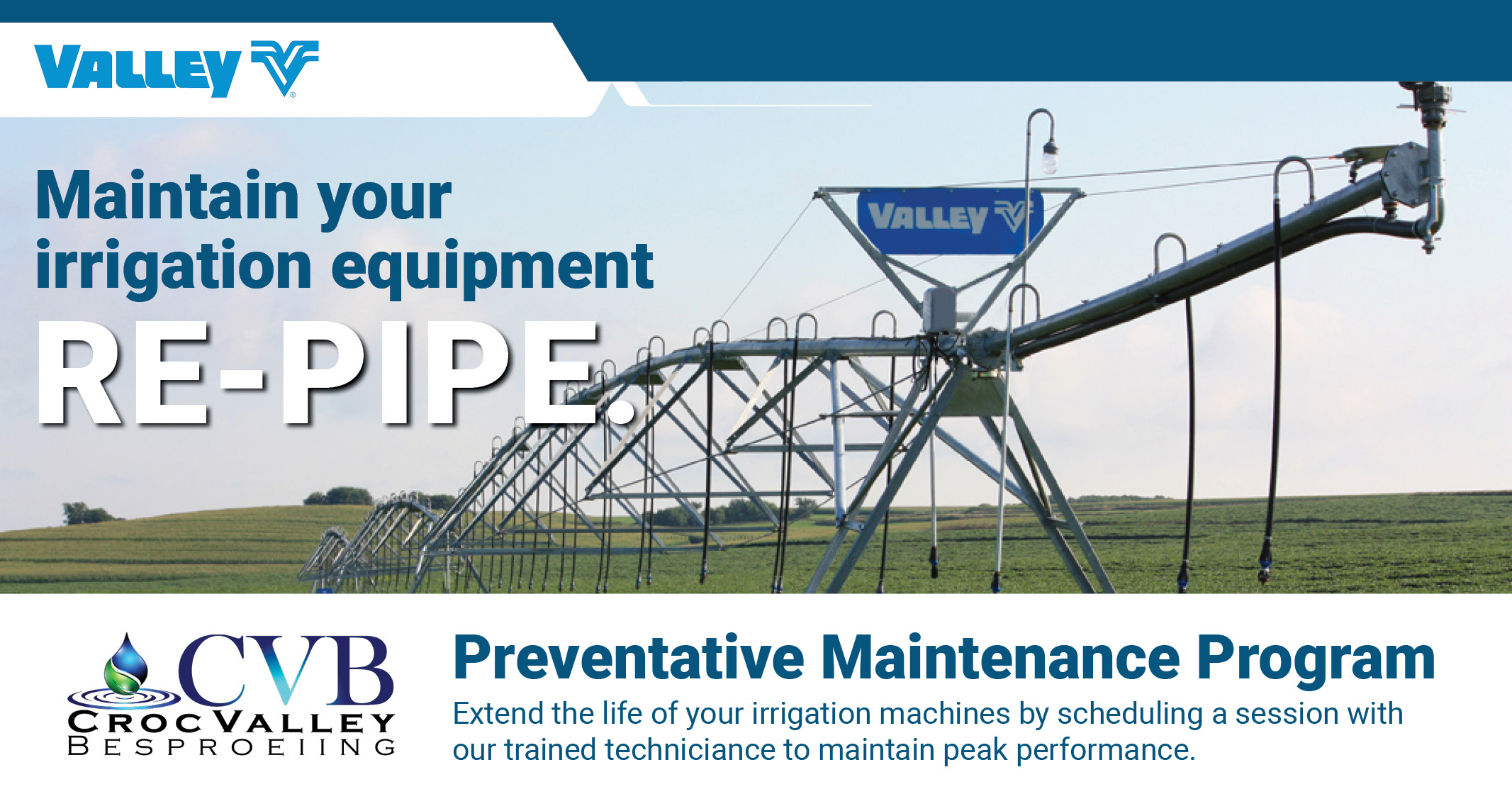 VALLEY

Maintain your irrigation equipment

RE-PIPE.

VALLEY

CVB
CROCVALLEY
BESPROEIING

Preventative Maintenance Program

Extend the life of your irrigation machines by scheduling a session with our trained techniciance to maintain peak performance.